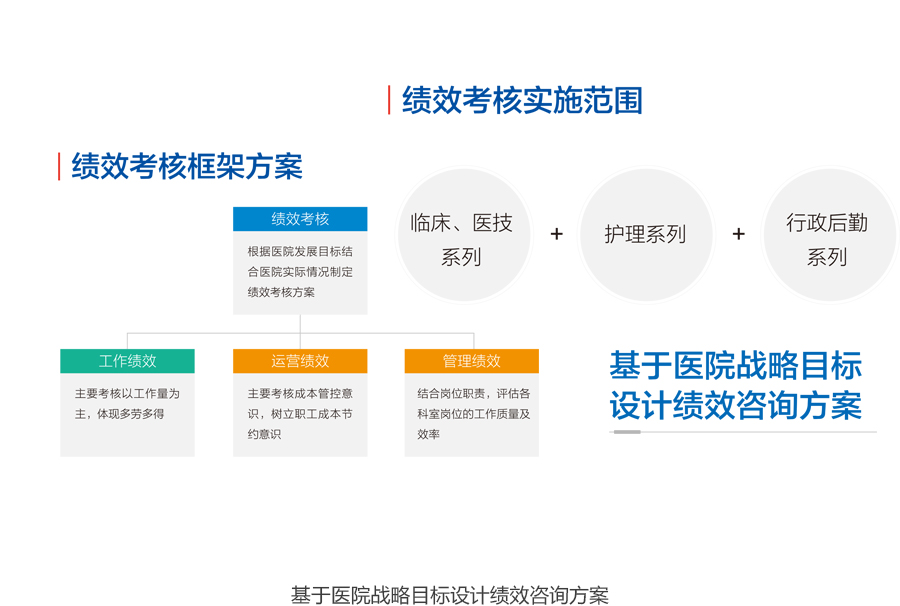 绩效考核实施范围

绩效考核框架方案

绩效考核

根据医院发展目标结合医院实际情况制定绩效考核方案

工作绩效

主要考核以工作量为主，体现多劳多得

运营绩效

主要考核成本管控意识，树立职工成本节约意识

管理绩效

结合岗位职责，评估各科室岗位的工作质量及效率

临床、医技系列

+

护理系列

+

行政后勤系列

基于医院战略目标设计绩效咨询方案

基于医院战略目标设计绩效咨询方案